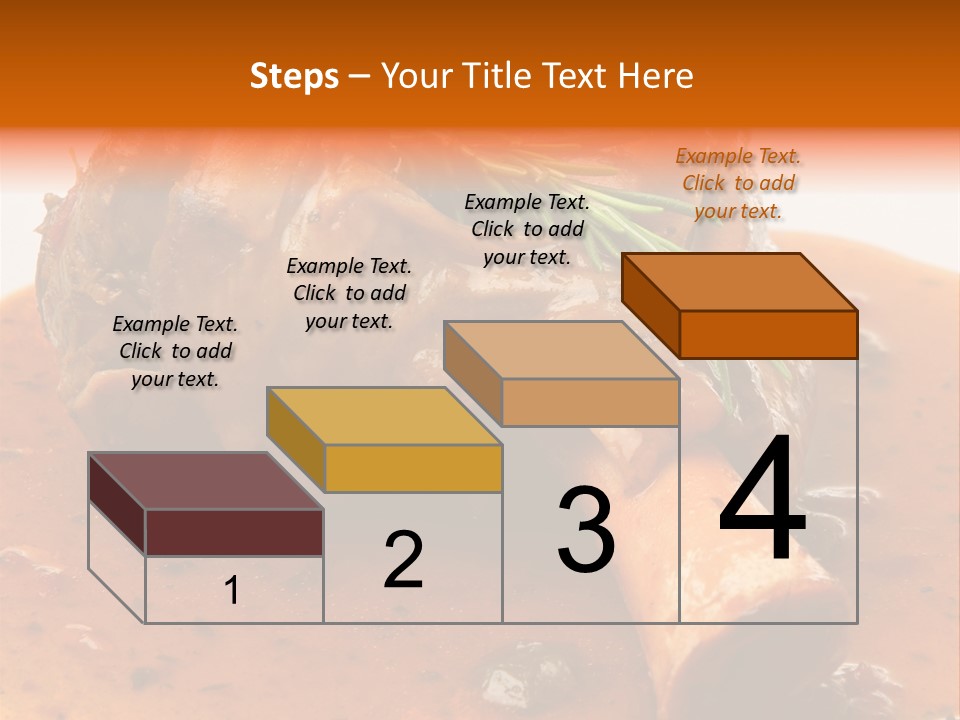 Steps – Your Title Text Here

Example Text. Click to add your text.

Example Text. Click to add your text.

Example Text. Click to add your text.

Example Text. Click to add your text.

1

2

3

4